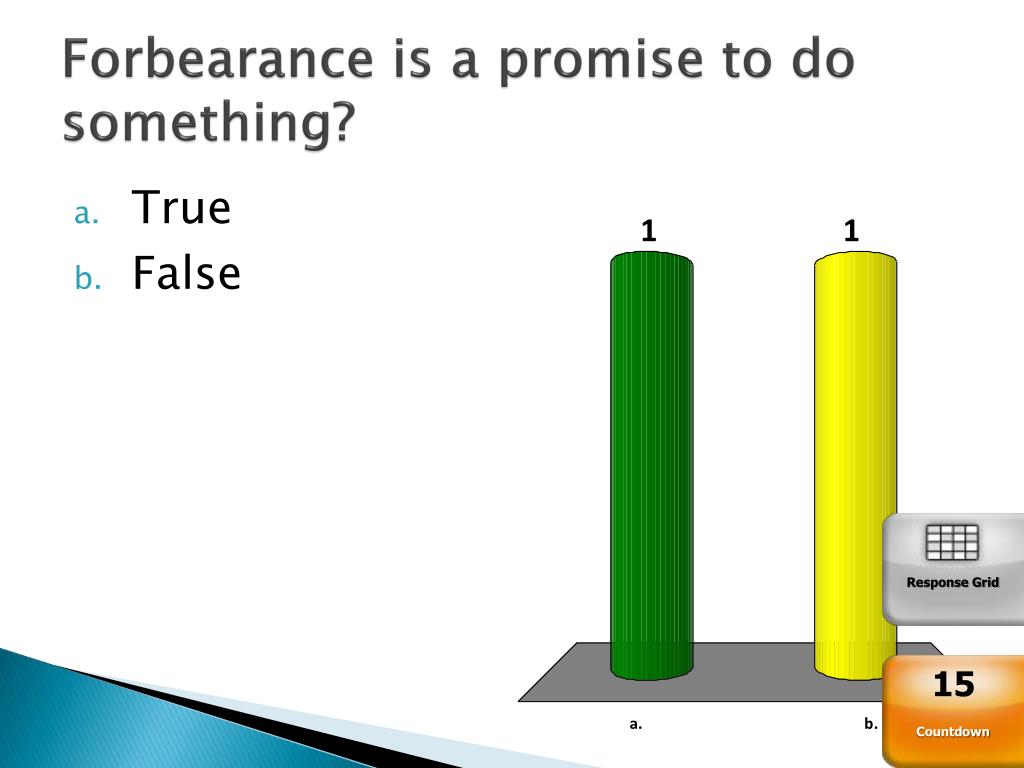 Forbearance is a promise to do something?

a. True

b. False

1

1

a.

b.

Response Grid

15

Countdown